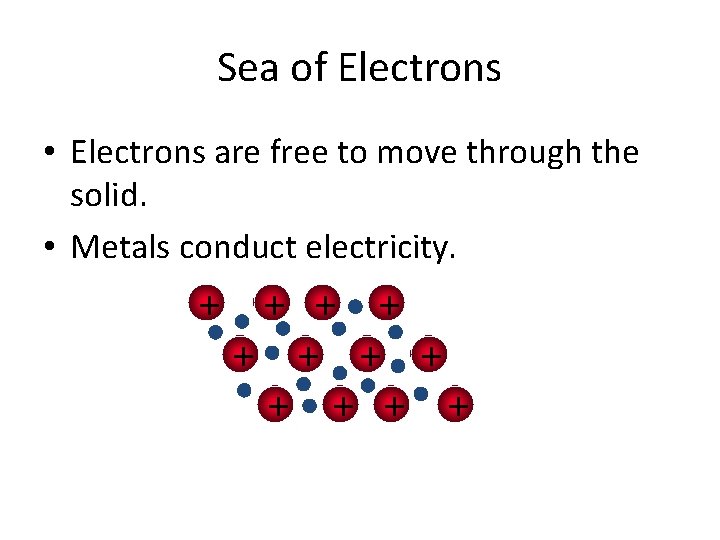 Sea of Electrons

• Electrons are free to move through the solid.

• Metals conduct electricity.

+ + + +
+ + + +
+ + + +